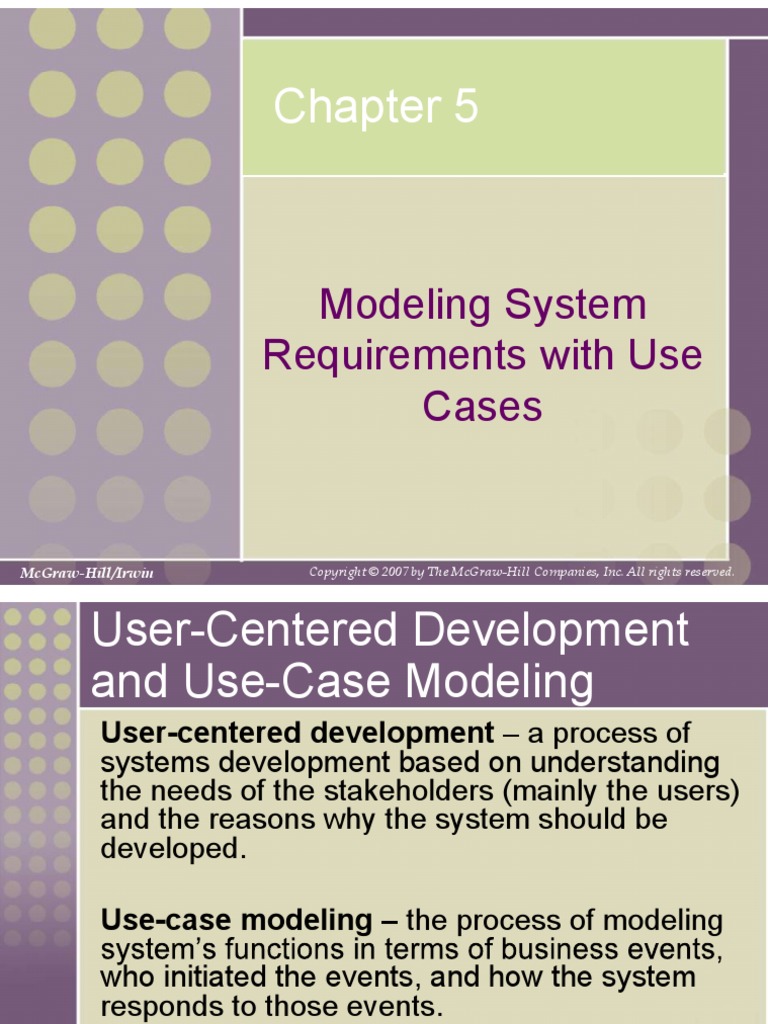 Chapter 5

Modeling System Requirements with Use Cases

McGraw-Hill/Irwin

Copyright © 2007 by The McGraw-Hill Companies, Inc. All rights reserved.

User-Centered Development and Use-Case Modeling

User-centered development – a process of systems development based on understanding the needs of the stakeholders (mainly the users) and the reasons why the system should be developed.

Use-case modeling – the process of modeling system's functions in terms of business events, who initiated the events, and how the system responds to those events.